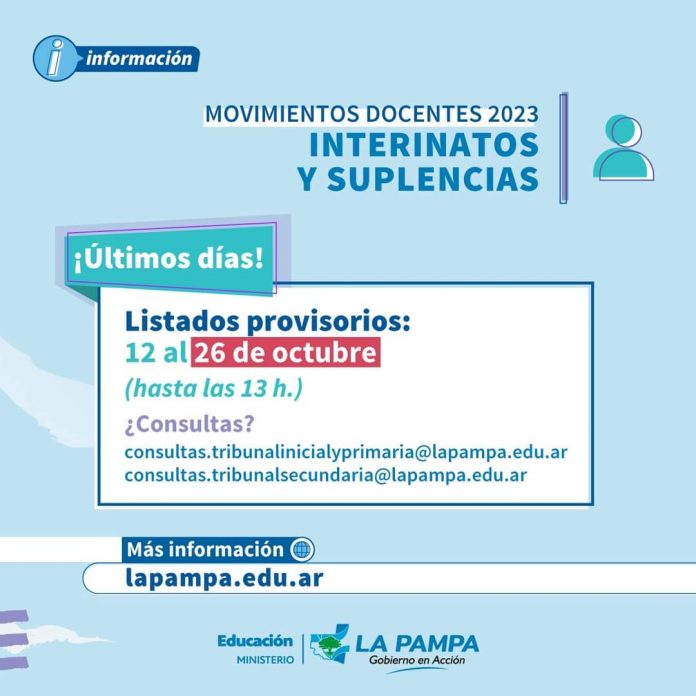 información

MOVIMIENTOS DOCENTES 2023
INTERINATOS
Y SUPLENCIAS

¡Últimos días!

Listados provisorios:
12 al 26 de octubre
(hasta las 13 h.)

¿Consultas?
consultas.tribunalinicialyprimaria@lapampa.edu.ar
consultas.tribunalsecundaria@lapampa.edu.ar

Más información
lapampa.edu.ar

Educación
MINISTERIO
LA PAMPA
Gobierno en Acción